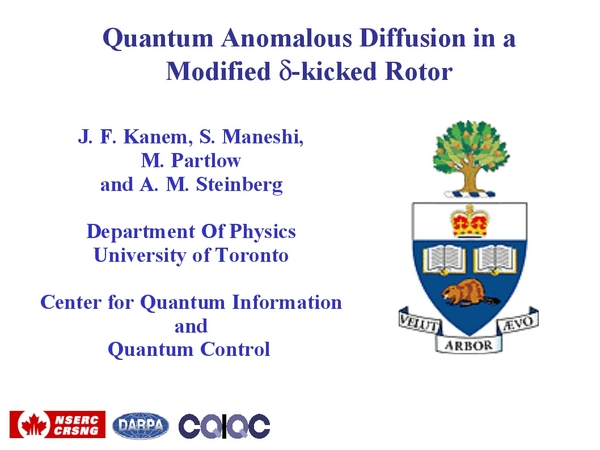 Quantum Anomalous Diffusion in a Modified $\delta$-kicked Rotor

J. F. Kanem, S. Maneshi, M. Partlow and A. M. Steinberg

Department Of Physics
University of Toronto

Center for Quantum Information and Quantum Control

VELUT ARBOR ÆVO

NSERC CRSNG

DARPA

CQIQC